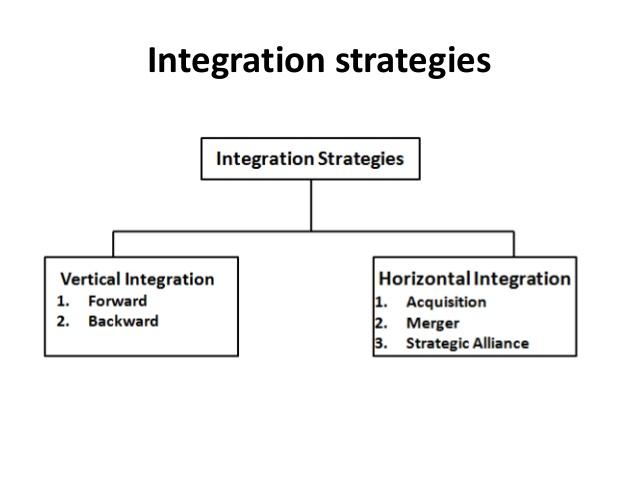 Integration strategies

Integration Strategies

Vertical Integration
1. Forward
2. Backward

Horizontal Integration
1. Acquisition
2. Merger
3. Strategic Alliance